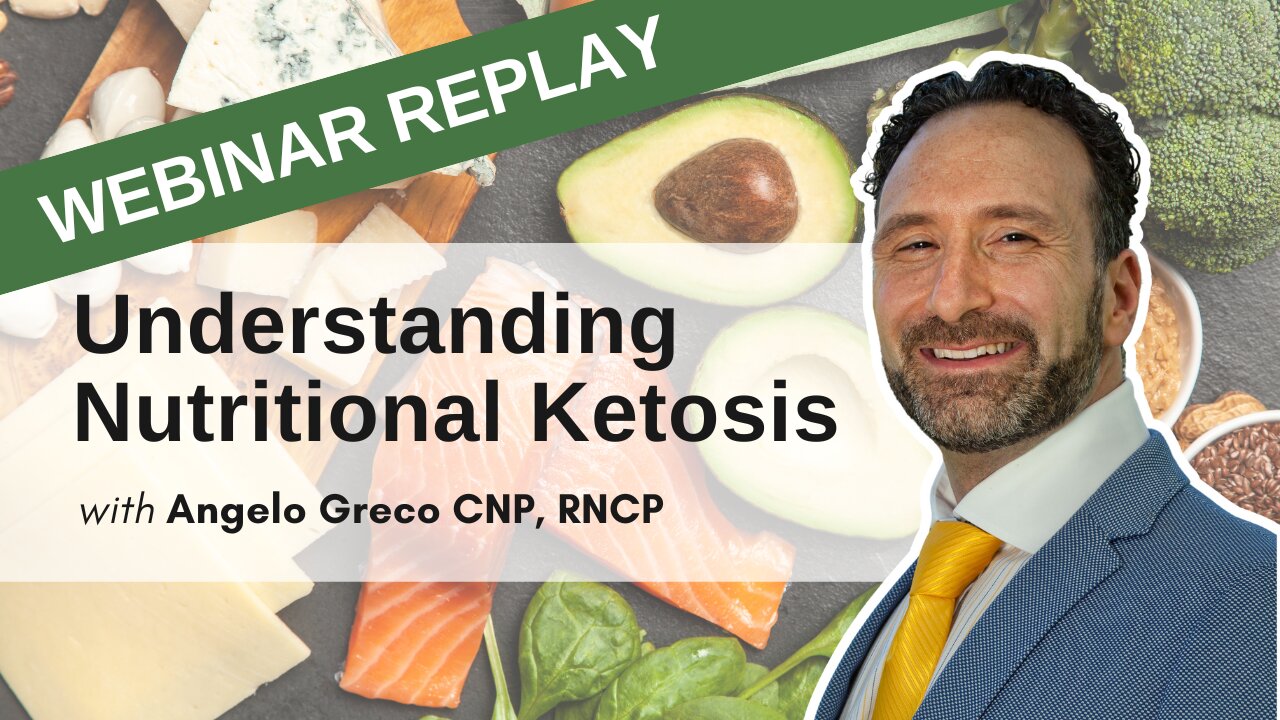 WEBINAR REPLAY

Understanding Nutritional Ketosis

with Angelo Greco CNP, RNCP